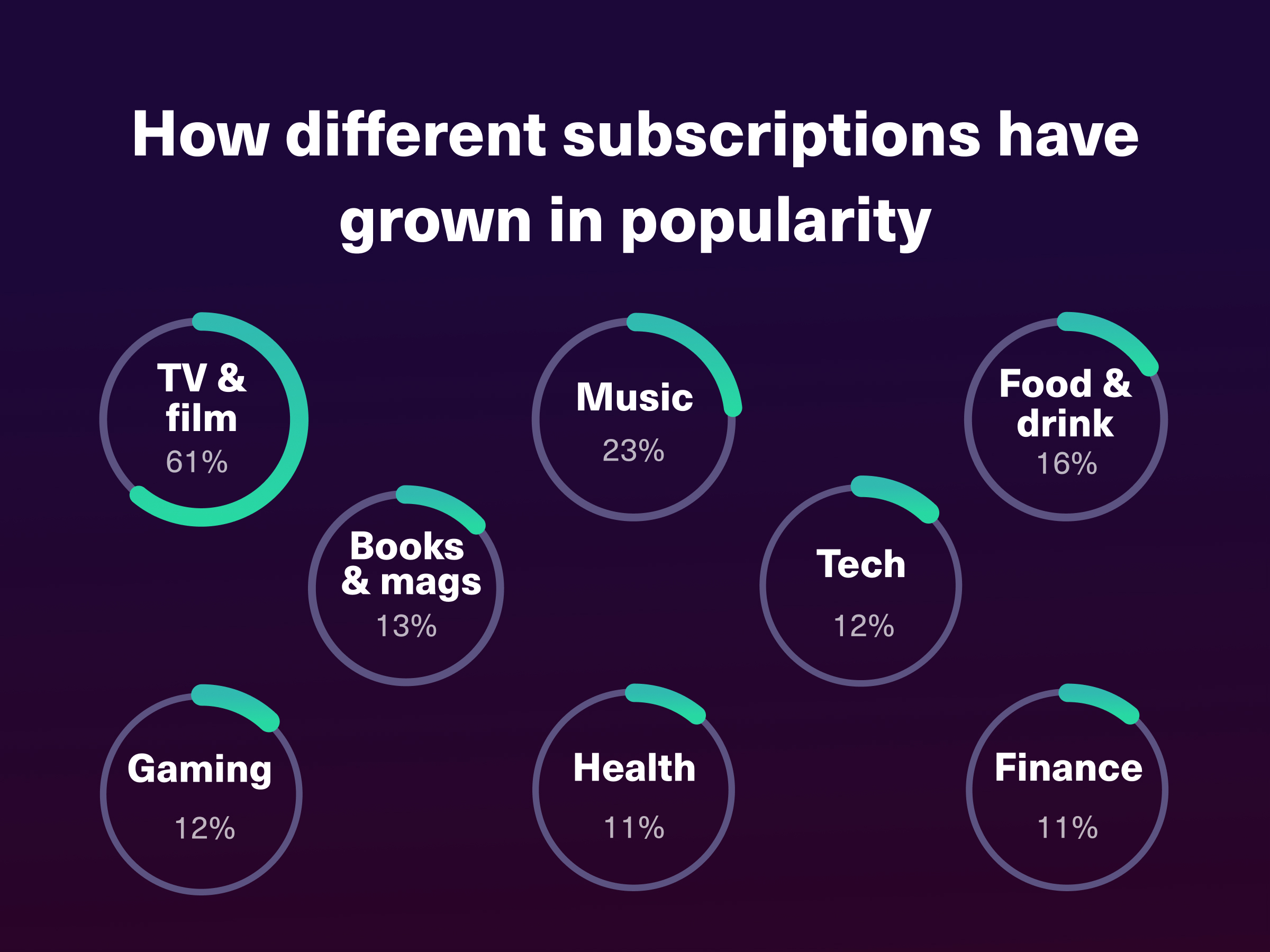 How different subscriptions have grown in popularity

TV & film
61%

Music
23%

Food & drink
16%

Books & mags
13%

Tech
12%

Gaming
12%

Health
11%

Finance
11%